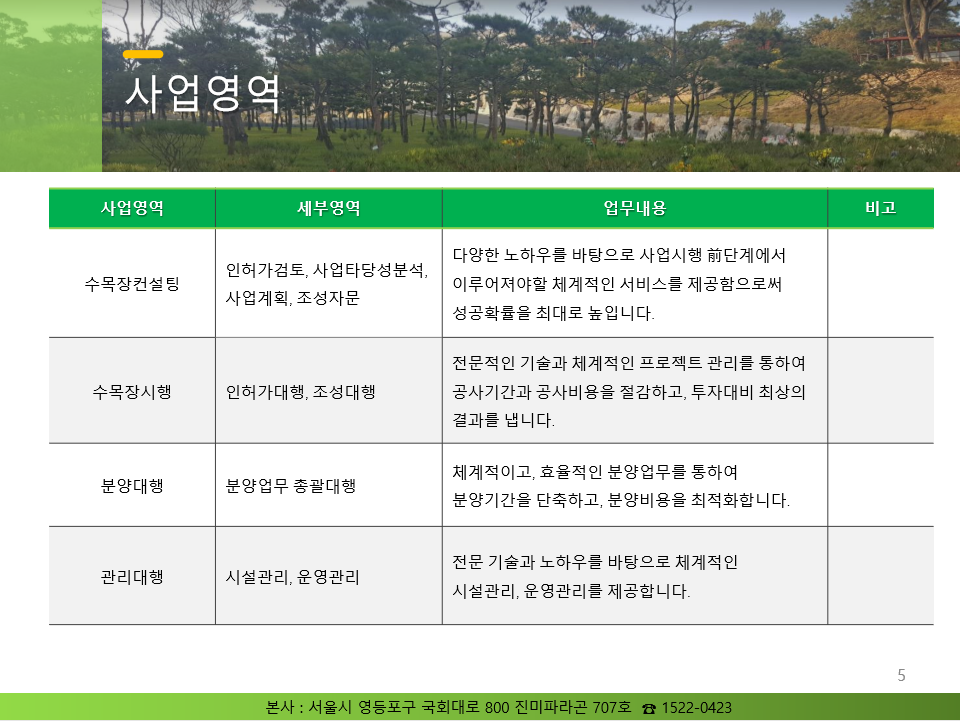 사업영역

| 사업영역 | 세부영역 | 업무내용 | 비고 |
|---|---|---|---|
| 수목장컨설팅 | 인허가검토, 사업타당성분석, 사업계획, 조성자문 | 다양한 노하우를 바탕으로 사업시행 前단계에서 이루어져야할 체계적인 서비스를 제공함으로써 성공확률을 최대로 높입니다. | |
| 수목장시행 | 인허가대행, 조성대행 | 전문적인 기술과 체계적인 프로젝트 관리를 통하여 공사기간과 공사비용을 절감하고, 투자대비 최상의 결과를 냅니다. | |
| 분양대행 | 분양업무 총괄대행 | 체계적이고, 효율적인 분양업무를 통하여 분양기간을 단축하고, 분양비용을 최적화합니다. | |
| 관리대행 | 시설관리, 운영관리 | 전문 기술과 노하우를 바탕으로 체계적인 시설관리, 운영관리를 제공합니다. | |

5

본사 : 서울시 영등포구 국회대로 800 진미파라곤 707호 ☎ 1522-0423